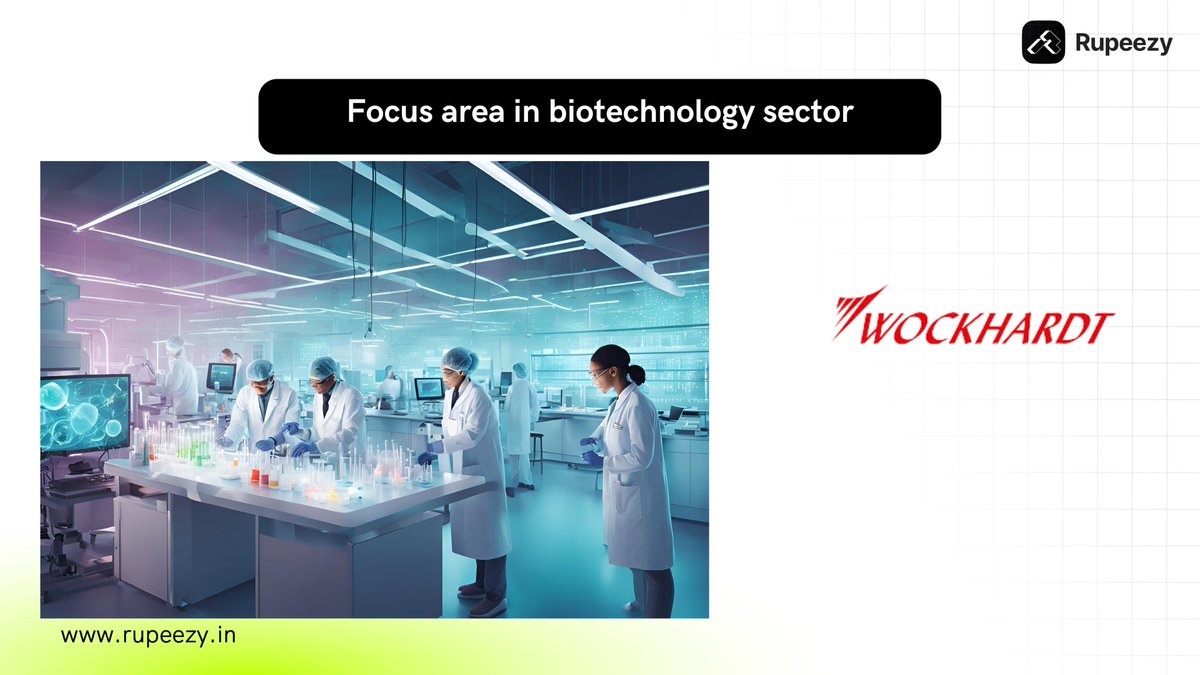 Rupeezy

Focus area in biotechnology sector

WOCKHARDT

www.rupeezy.in